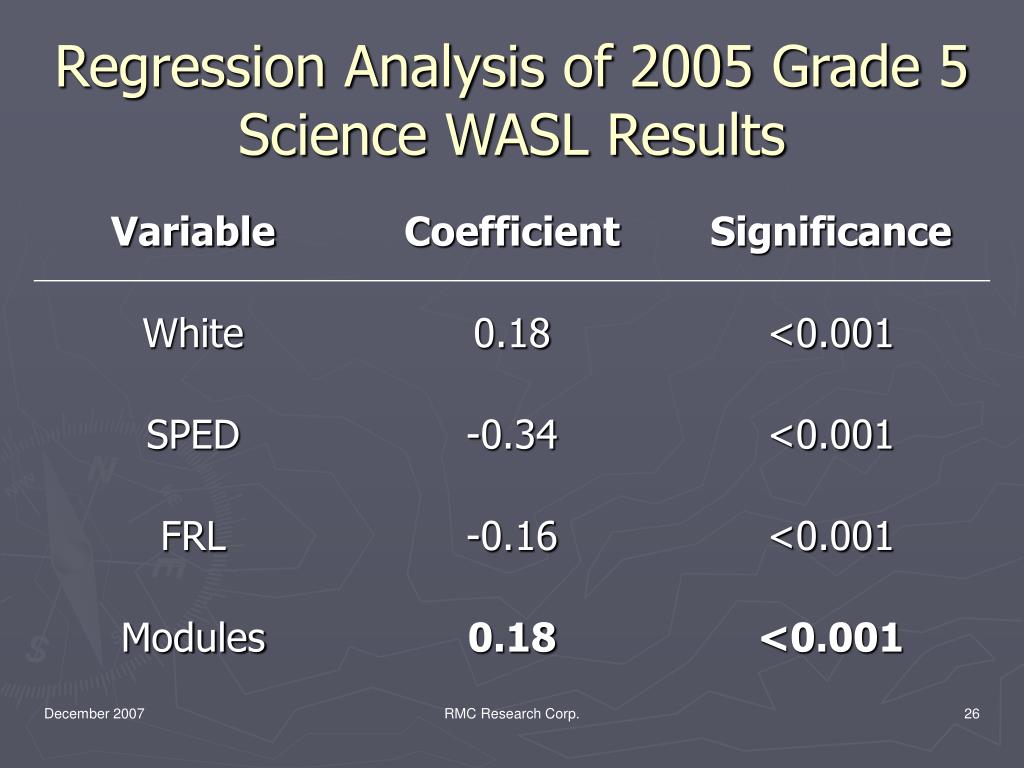 Regression Analysis of 2005 Grade 5 Science WASL Results

| Variable | Coefficient | Significance |
|---|---|---|
| White | 0.18 | <0.001 |
| SPED | -0.34 | <0.001 |
| FRL | -0.16 | <0.001 |
| Modules | **0.18** | **<0.001** |

December 2007

RMC Research Corp.

26